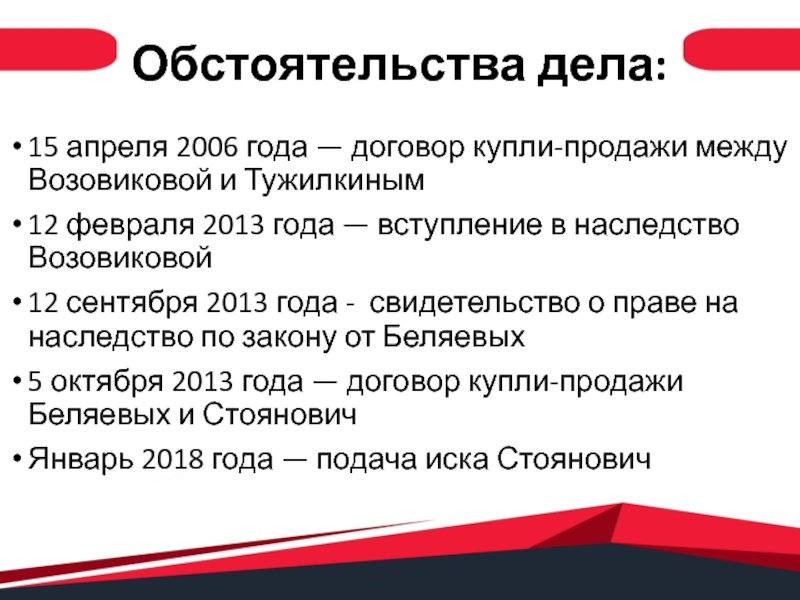 Обстоятельства дела:

• 15 апреля 2006 года — договор купли-продажи между Возовиковой и Тужилкиным

• 12 февраля 2013 года — вступление в наследство Возовиковой

• 12 сентября 2013 года - свидетельство о праве на наследство по закону от Беляевых

• 5 октября 2013 года — договор купли-продажи Беляевых и Стоянович

• Январь 2018 года — подача иска Стоянович